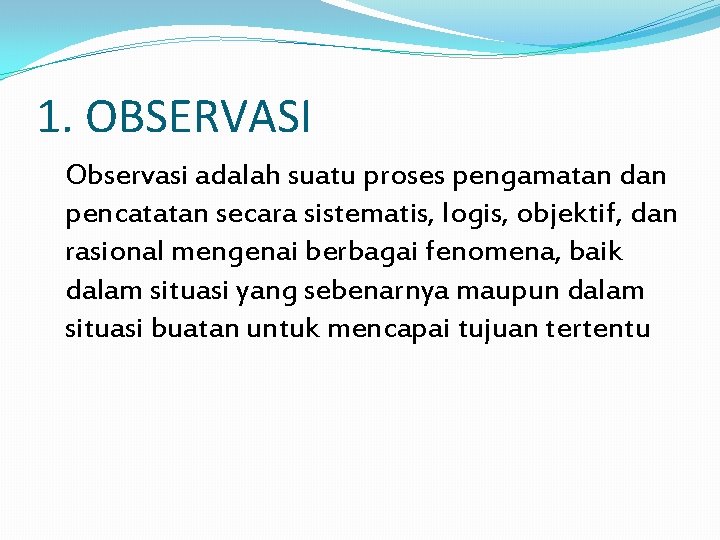 1. OBSERVASI

Observasi adalah suatu proses pengamatan dan pencatatan secara sistematis, logis, objektif, dan rasional mengenai berbagai fenomena, baik dalam situasi yang sebenarnya maupun dalam situasi buatan untuk mencapai tujuan tertentu